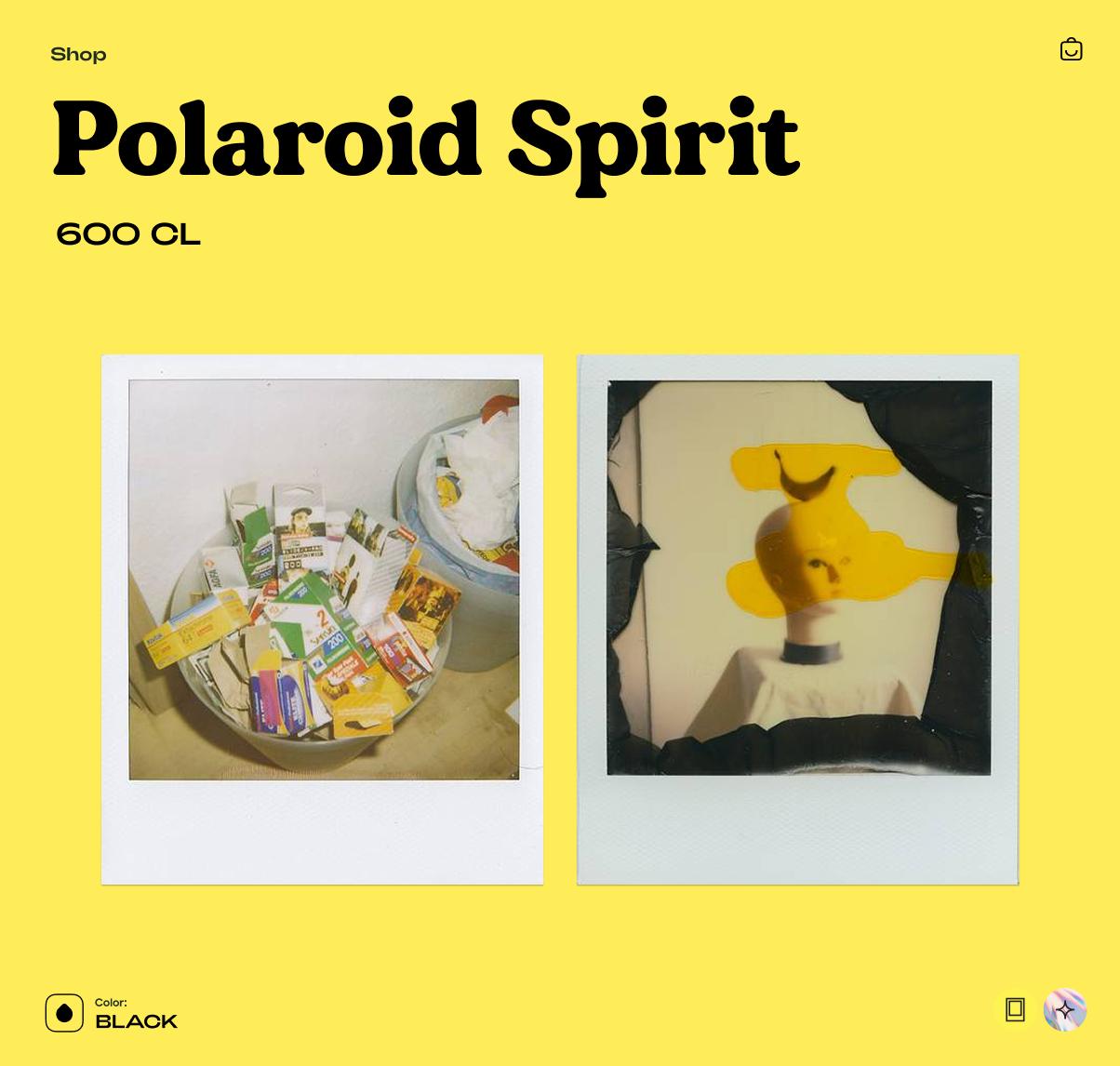 Shop

Polaroid Spirit

600 CL

Color:
BLACK